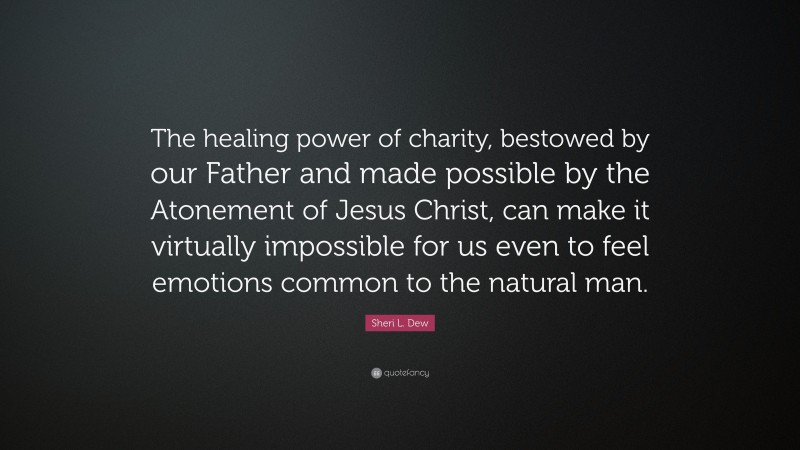 The healing power of charity, bestowed by our Father and made possible by the Atonement of Jesus Christ, can make it virtually impossible for us even to feel emotions common to the natural man.

Sheri L. Dew

quotefancy